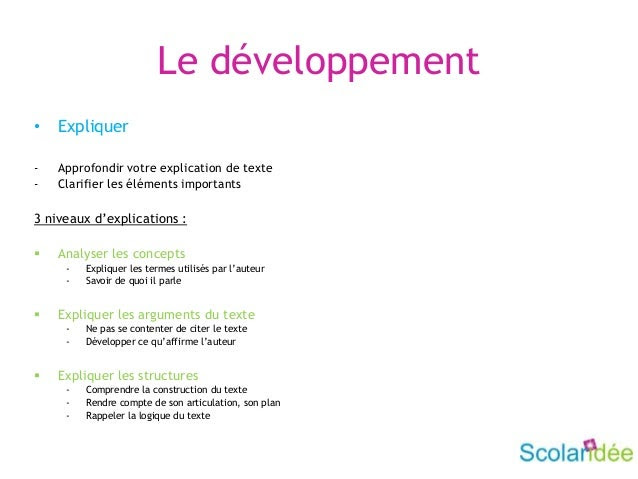 Le développement

• Expliquer

- Approfondir votre explication de texte
- Clarifier les éléments importants

3 niveaux d'explications :

▪ Analyser les concepts
  - Expliquer les termes utilisés par l'auteur
  - Savoir de quoi il parle

▪ Expliquer les arguments du texte
  - Ne pas se contenter de citer le texte
  - Développer ce qu'affirme l'auteur

▪ Expliquer les structures
  - Comprendre la construction du texte
  - Rendre compte de son articulation, son plan
  - Rappeler la logique du texte

Scolaridée